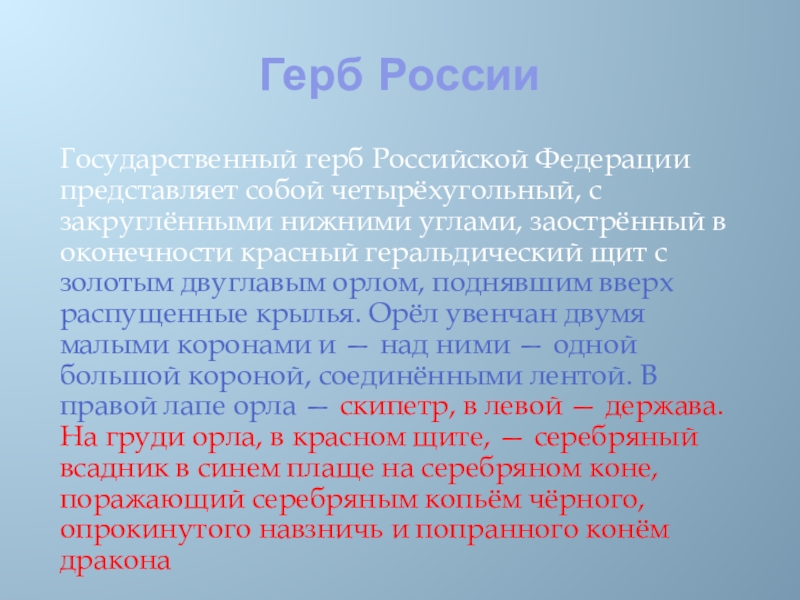 Герб России

Государственный герб Российской Федерации представляет собой четырёхугольный, с закруглёнными нижними углами, заострённый в оконечности красный геральдический щит с золотым двуглавым орлом, поднявшим вверх распущенные крылья. Орёл увенчан двумя малыми коронами и — над ними — одной большой короной, соединёнными лентой. В правой лапе орла — скипетр, в левой — держава. На груди орла, в красном щите, — серебряный всадник в синем плаще на серебряном коне, поражающий серебряным копьём чёрного, опрокинутого навзничь и попранного конём дракона